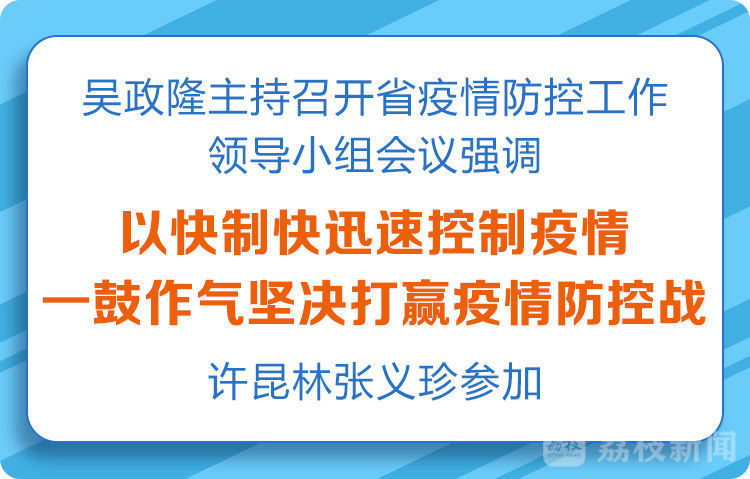 吴政隆主持召开省疫情防控工作领导小组会议强调

以快制快迅速控制疫情
一鼓作气坚决打赢疫情防控战

许昆林张义珍参加

荔枝新闻